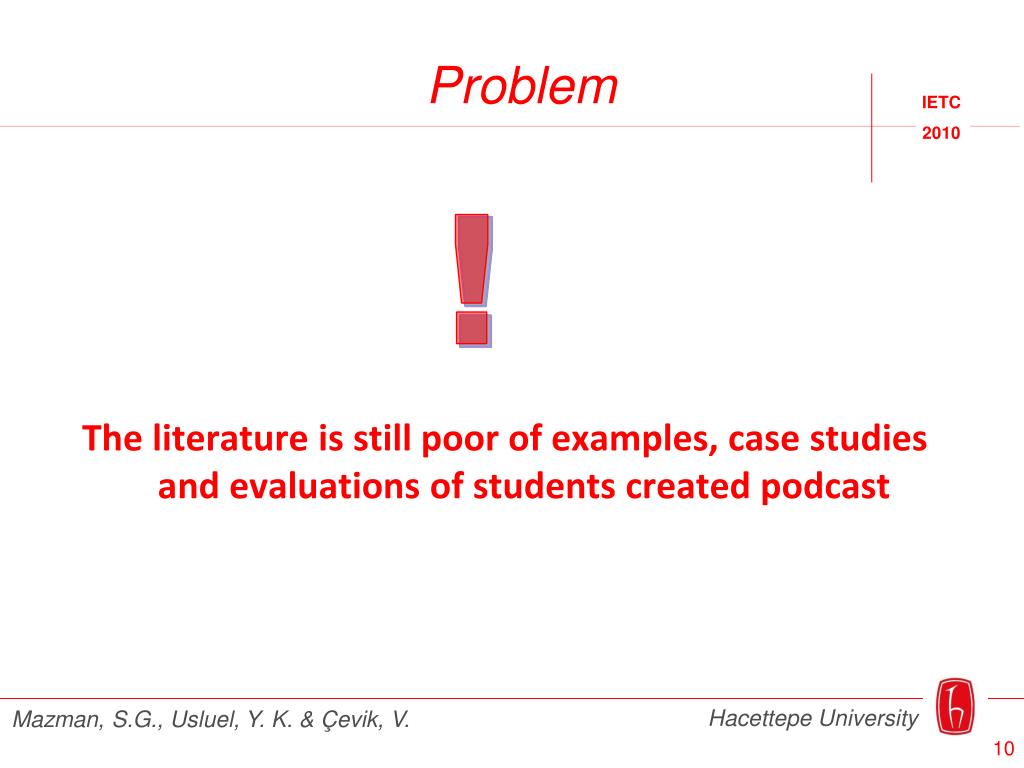 Problem

IETC
2010

!

The literature is still poor of examples, case studies and evaluations of students created podcast

Mazman, S.G., Usluel, Y. K. & Çevik, V.

Hacettepe University

10